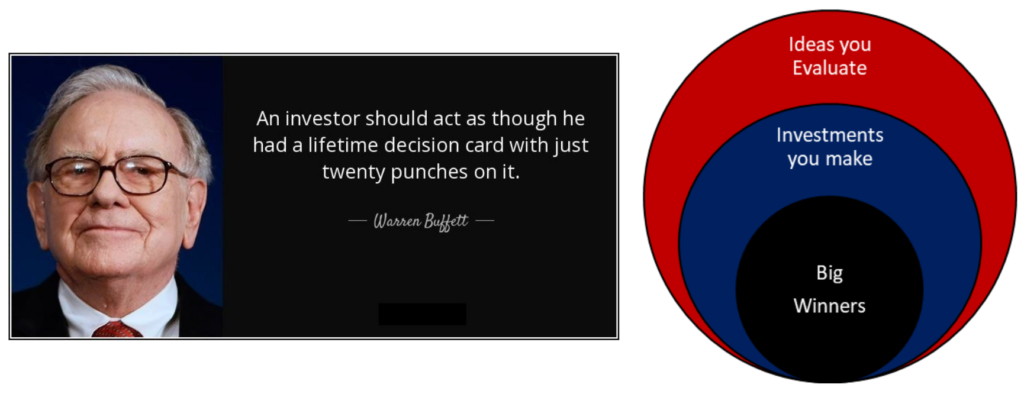 An investor should act as though he had a lifetime decision card with just twenty punches on it.

— Warren Buffett —

Ideas you Evaluate

Investments you make

Big Winners